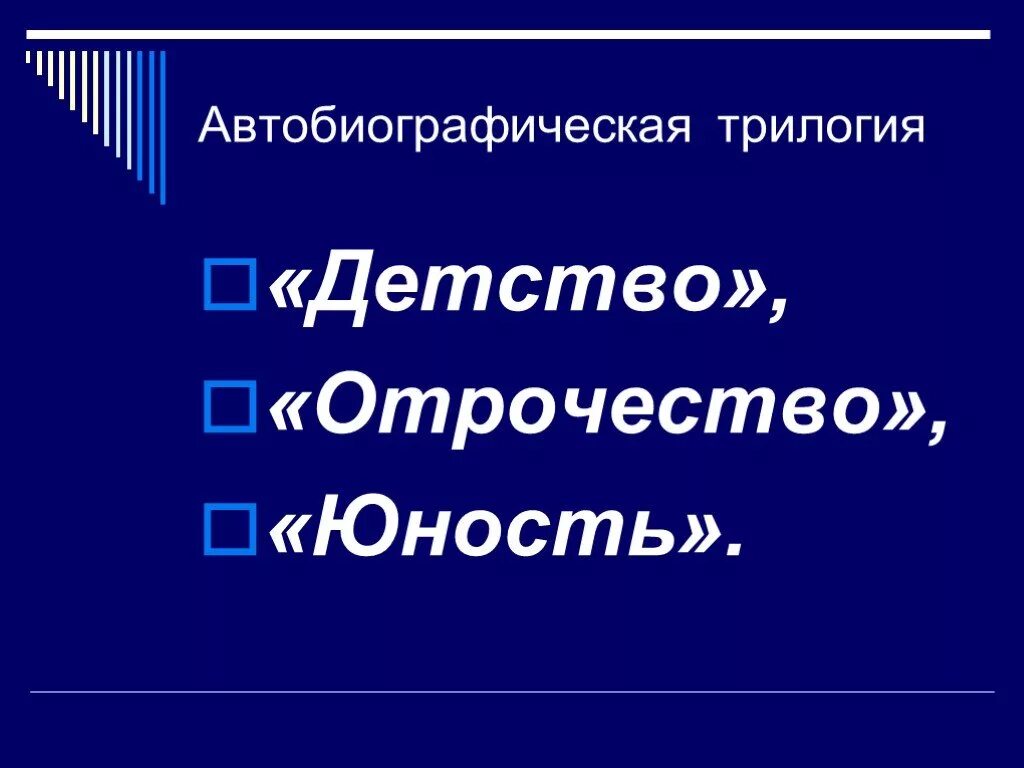 Автобиографическая трилогия

«Детство»,

«Отрочество»,

«Юность».